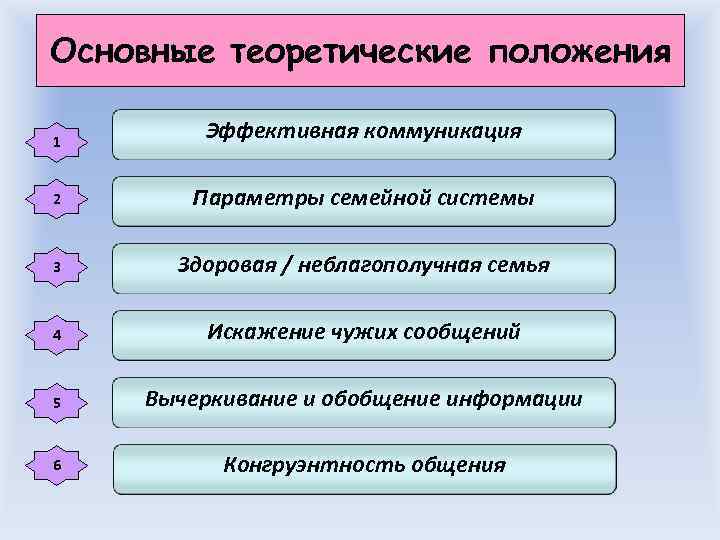 Основные теоретические положения

1
Эффективная коммуникация

2
Параметры семейной системы

3
Здоровая / неблагополучная семья

4
Искажение чужих сообщений

5
Вычеркивание и обобщение информации

6
Конгруэнтность общения